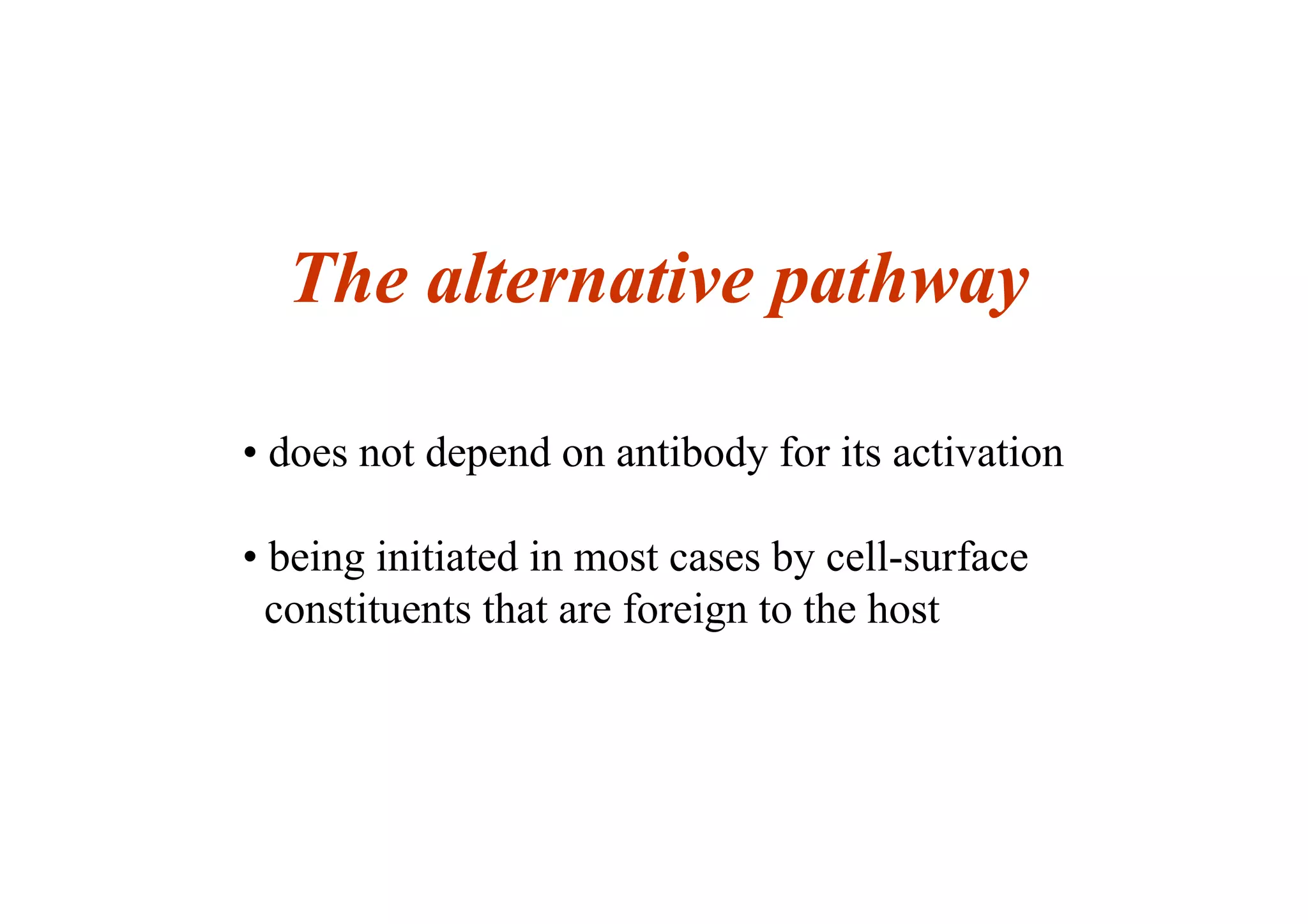 The alternative pathway

• does not depend on antibody for its activation

• being initiated in most cases by cell-surface constituents that are foreign to the host